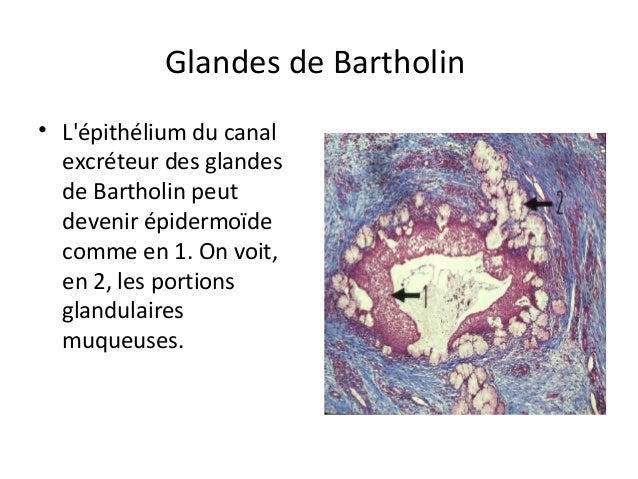 Glandes de Bartholin

• L'épithélium du canal excréteur des glandes de Bartholin peut devenir épidermoïde comme en 1. On voit, en 2, les portions glandulaires muqueuses.

2

1